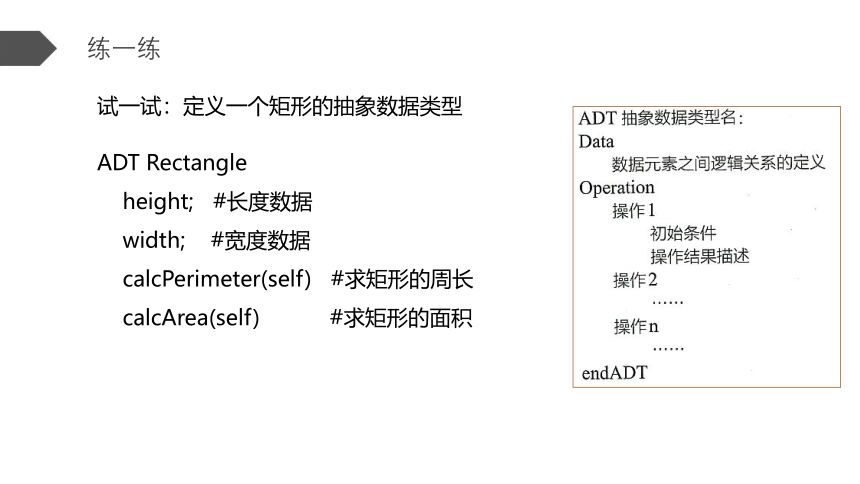 练一练

试一试：定义一个矩形的抽象数据类型

ADT Rectangle
height; #长度数据
width; #宽度数据
calcPerimeter(self) #求矩形的周长
calcArea(self) #求矩形的面积

ADT 抽象数据类型名：
Data
数据元素之间逻辑关系的定义
Operation
操作1
初始条件
操作结果描述
操作2
……
操作n
……
endADT